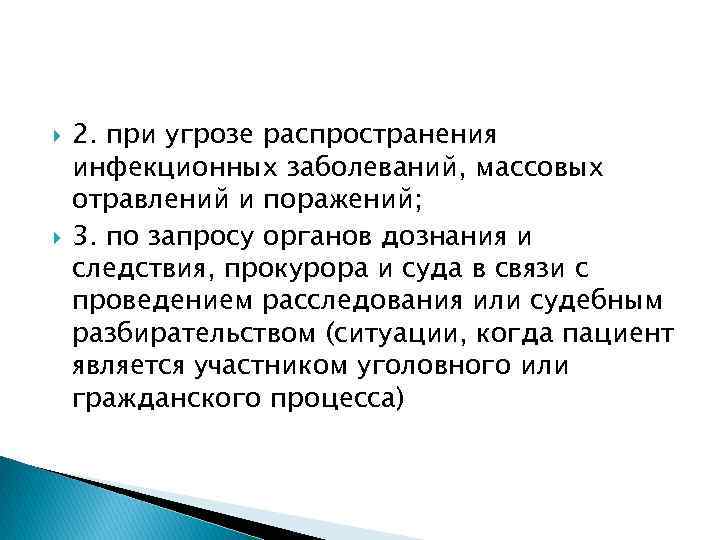 2. при угрозе распространения инфекционных заболеваний, массовых отравлений и поражений;

3. по запросу органов дознания и следствия, прокурора и суда в связи с проведением расследования или судебным разбирательством (ситуации, когда пациент является участником уголовного или гражданского процесса)